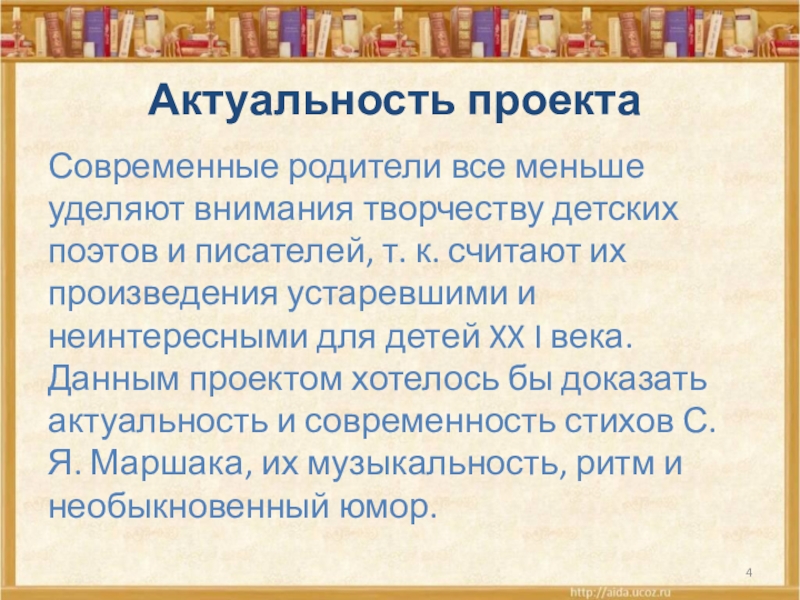 Актуальность проекта

Современные родители все меньше уделяют внимания творчеству детских поэтов и писателей, т. к. считают их произведения устаревшими и неинтересными для детей XX I века. Данным проектом хотелось бы доказать актуальность и современность стихов С. Я. Маршака, их музыкальность, ритм и необыкновенный юмор.

4

http://aida.ucoz.ru